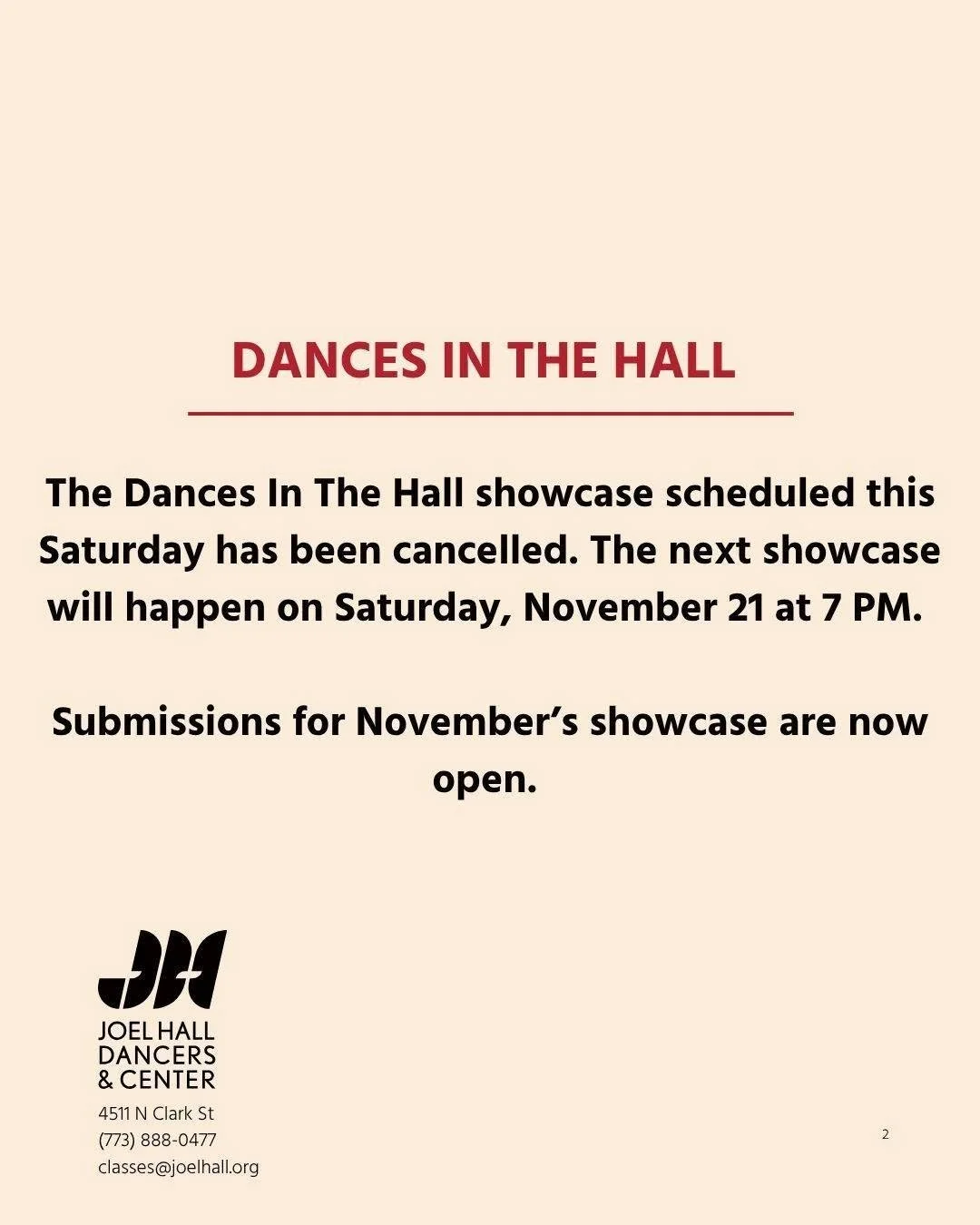 DANCES IN THE HALL

The Dances In The Hall showcase scheduled this Saturday has been cancelled. The next showcase will happen on Saturday, November 21 at 7 PM.

Submissions for November's showcase are now open.

JH

JOEL HALL
DANCERS
& CENTER

4511 N Clark St
(773) 888-0477
classes@joelhall.org

2